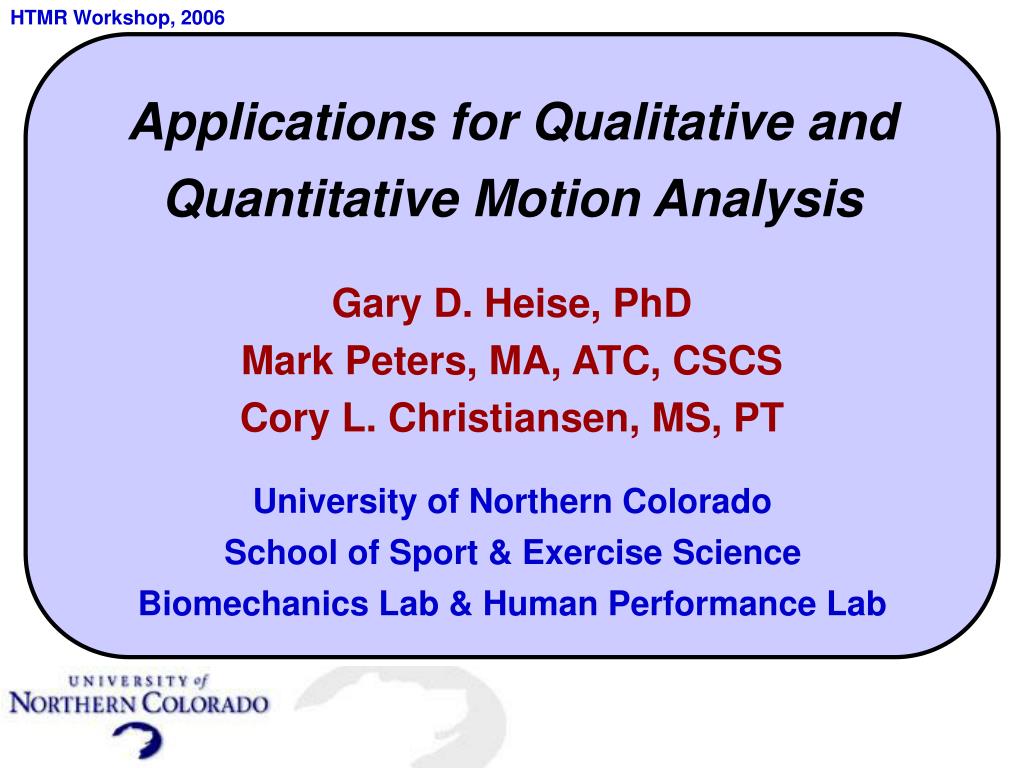 HTMR Workshop, 2006

Applications for Qualitative and Quantitative Motion Analysis

Gary D. Heise, PhD
Mark Peters, MA, ATC, CSCS
Cory L. Christiansen, MS, PT

University of Northern Colorado
School of Sport & Exercise Science
Biomechanics Lab & Human Performance Lab

UNIVERSITY of
NORTHERN COLORADO